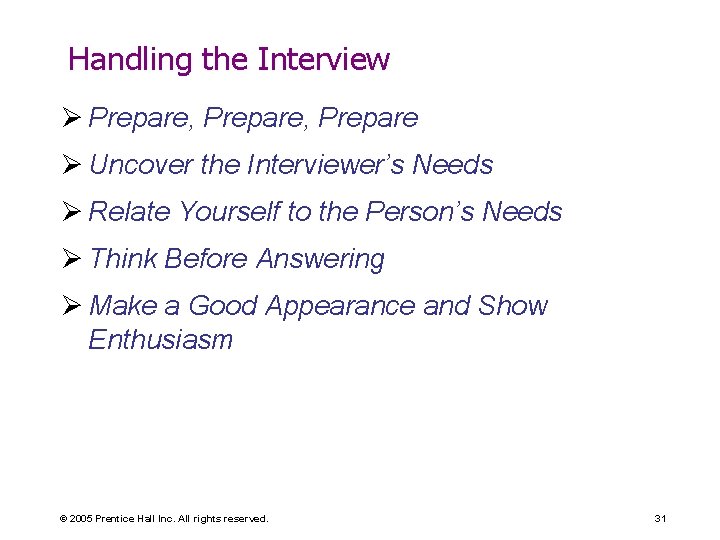 Handling the Interview

➢ Prepare, Prepare, Prepare

➢ Uncover the Interviewer's Needs

➢ Relate Yourself to the Person's Needs

➢ Think Before Answering

➢ Make a Good Appearance and Show Enthusiasm

© 2005 Prentice Hall Inc. All rights reserved.

31